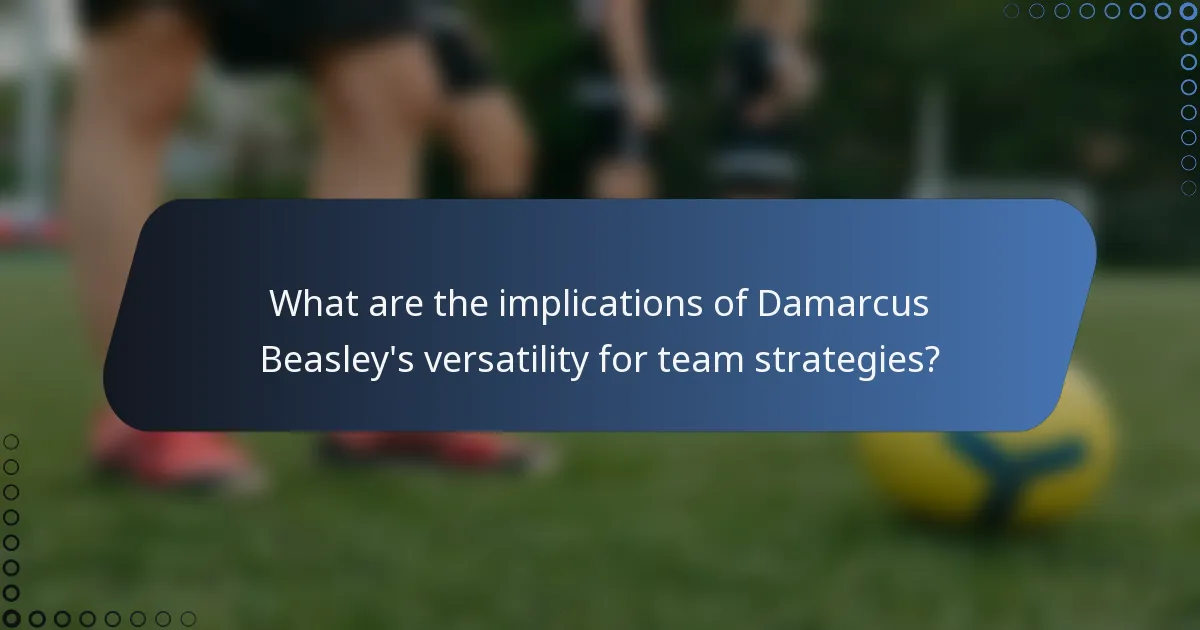 What are the implications of Damarcus Beasley's versatility for team strategies?